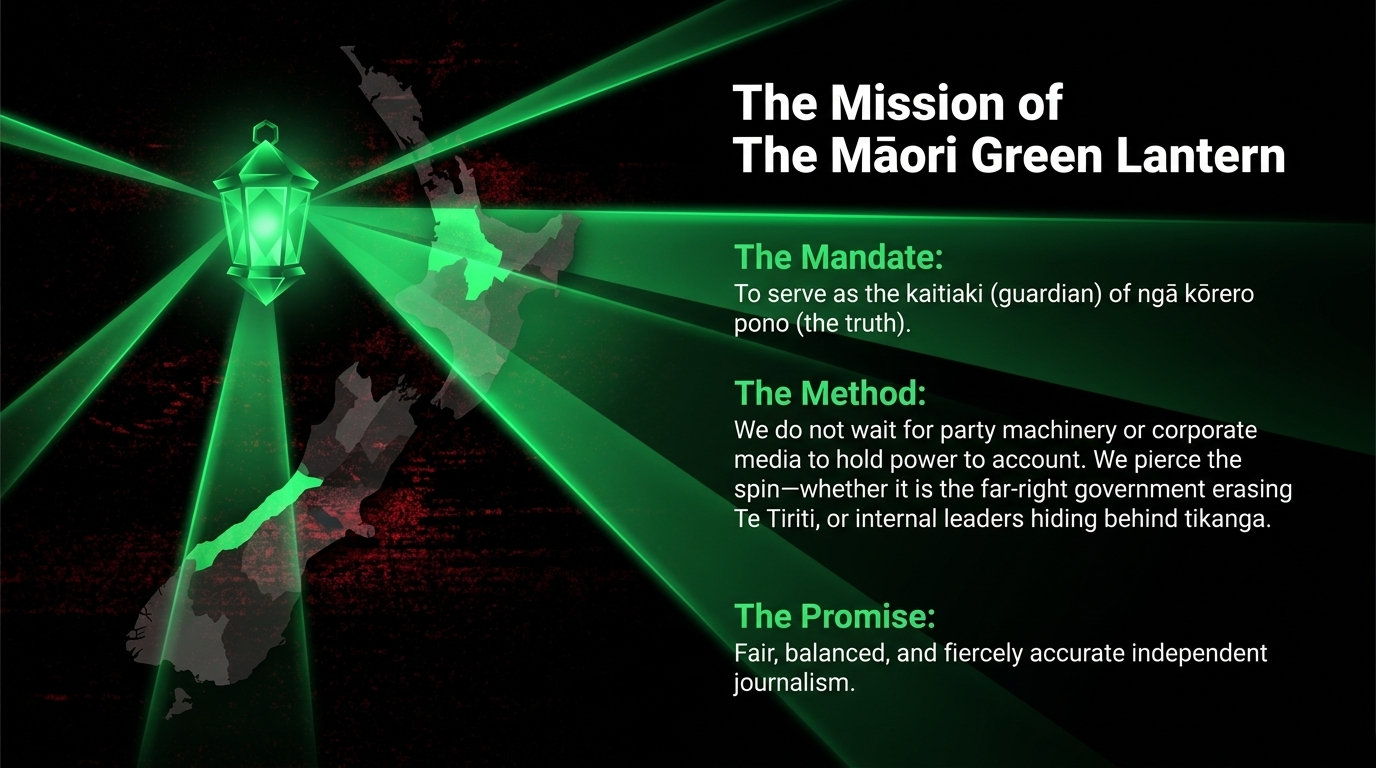 The Mission of
The Māori Green Lantern

The Mandate:

To serve as the kaitiaki (guardian) of ngā kōrero pono (the truth).

The Method:

We do not wait for party machinery or corporate media to hold power to account. We pierce the spin—whether it is the far-right government erasing Te Tiriti, or internal leaders hiding behind tikanga.

The Promise:

Fair, balanced, and fiercely accurate independent journalism.